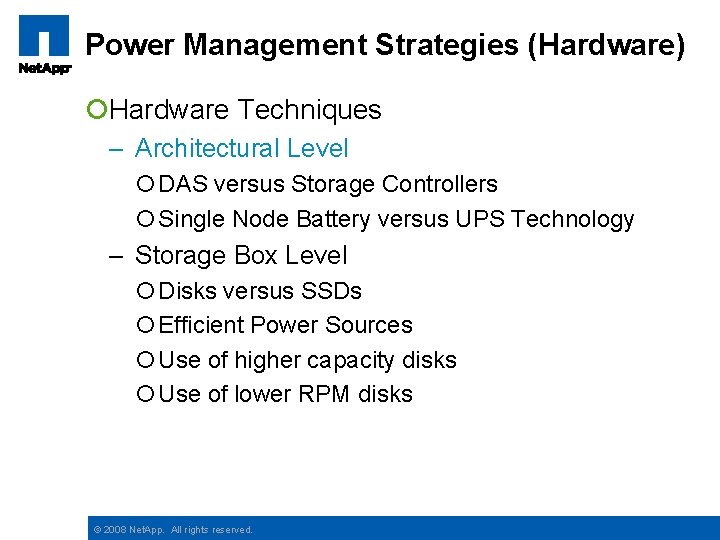 NetApp

Power Management Strategies (Hardware)

Hardware Techniques

– Architectural Level

DAS versus Storage Controllers

Single Node Battery versus UPS Technology

– Storage Box Level

Disks versus SSDs

Efficient Power Sources

Use of higher capacity disks

Use of lower RPM disks

© 2008 NetApp. All rights reserved.